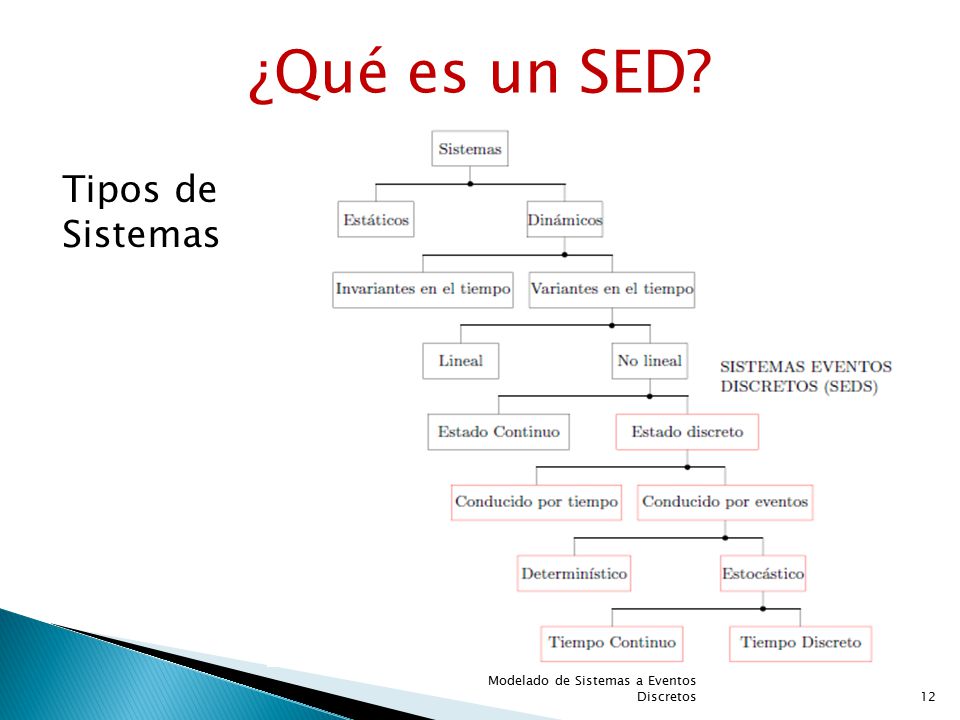 ¿Qué es un SED?

Tipos de Sistemas

Sistemas

Estáticos

Dinámicos

Invariantes en el tiempo

Variantes en el tiempo

Lineal

No lineal

SISTEMAS EVENTOS DISCRETOS (SEDS)

Estado Continuo

Estado discreto

Conducido por tiempo

Conducido por eventos

Determinístico

Estocástico

Tiempo Continuo

Tiempo Discreto

Modelado de Sistemas a Eventos Discretos

12